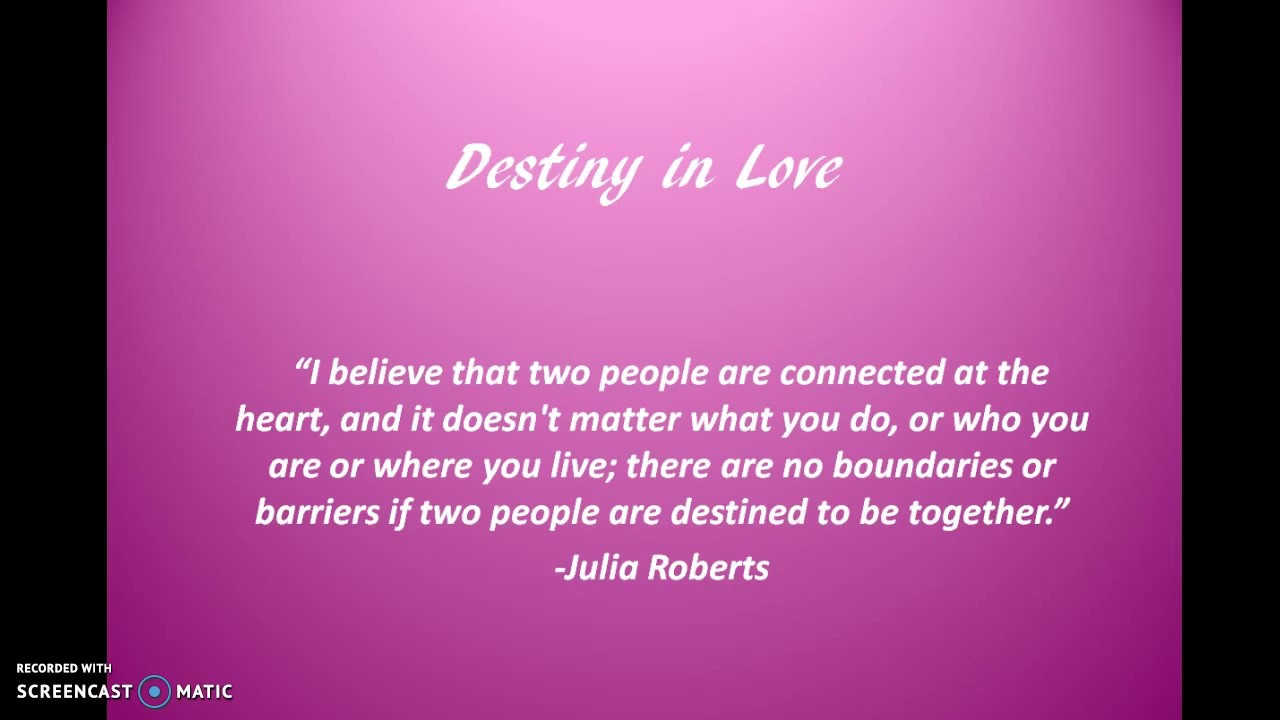 Destiny in Love

“I believe that two people are connected at the heart, and it doesn't matter what you do, or who you are or where you live; there are no boundaries or barriers if two people are destined to be together.”

-Julia Roberts

RECORDED WITH
SCREENCAST MATIC